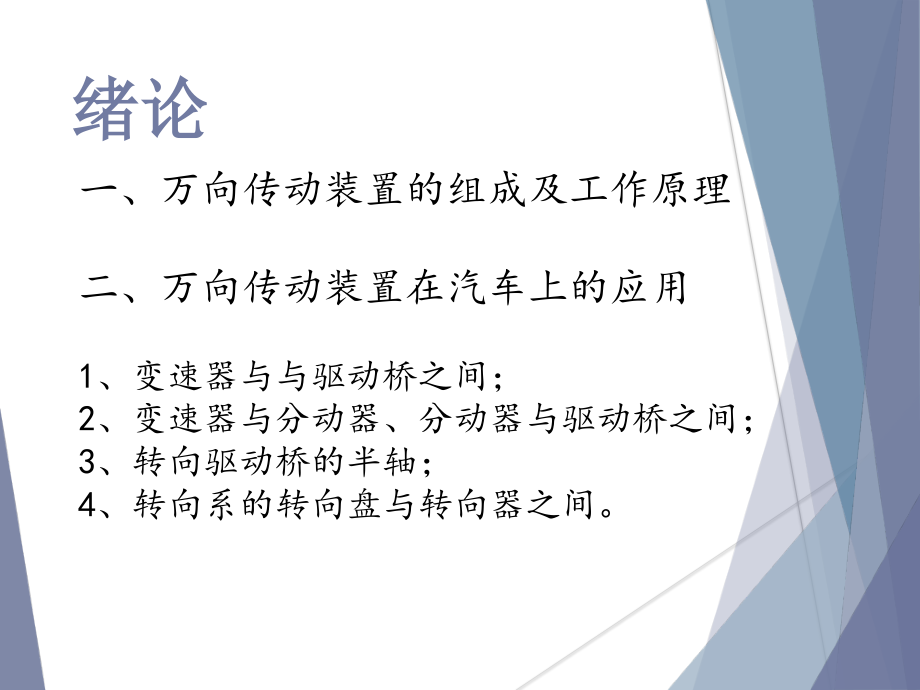 绪论

一、万向传动装置的组成及工作原理

二、万向传动装置在汽车上的应用

1、变速器与与驱动桥之间；
2、变速器与分动器、分动器与驱动桥之间；
3、转向驱动桥的半轴；
4、转向系的转向盘与转向器之间。